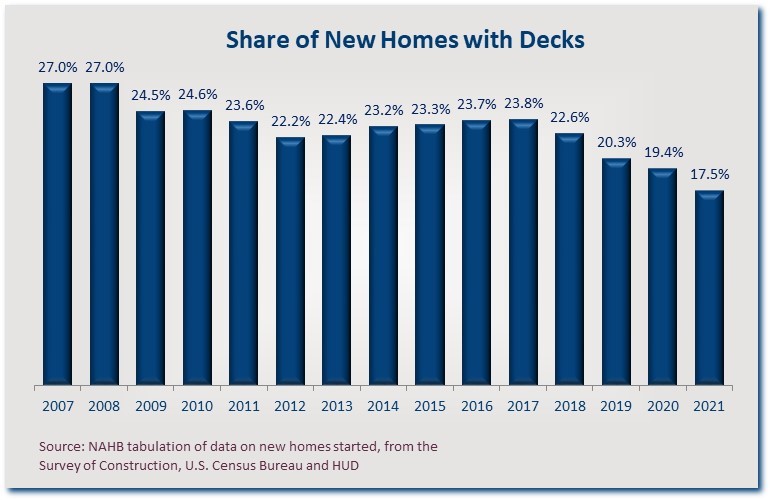 Share of New Homes with Decks

27.0% 27.0% 24.5% 24.6% 23.6% 22.2% 22.4% 23.2% 23.3% 23.7% 23.8% 22.6% 20.3% 19.4% 17.5%

2007 2008 2009 2010 2011 2012 2013 2014 2015 2016 2017 2018 2019 2020 2021

Source: NAHB tabulation of data on new homes started, from the Survey of Construction, U.S. Census Bureau and HUD